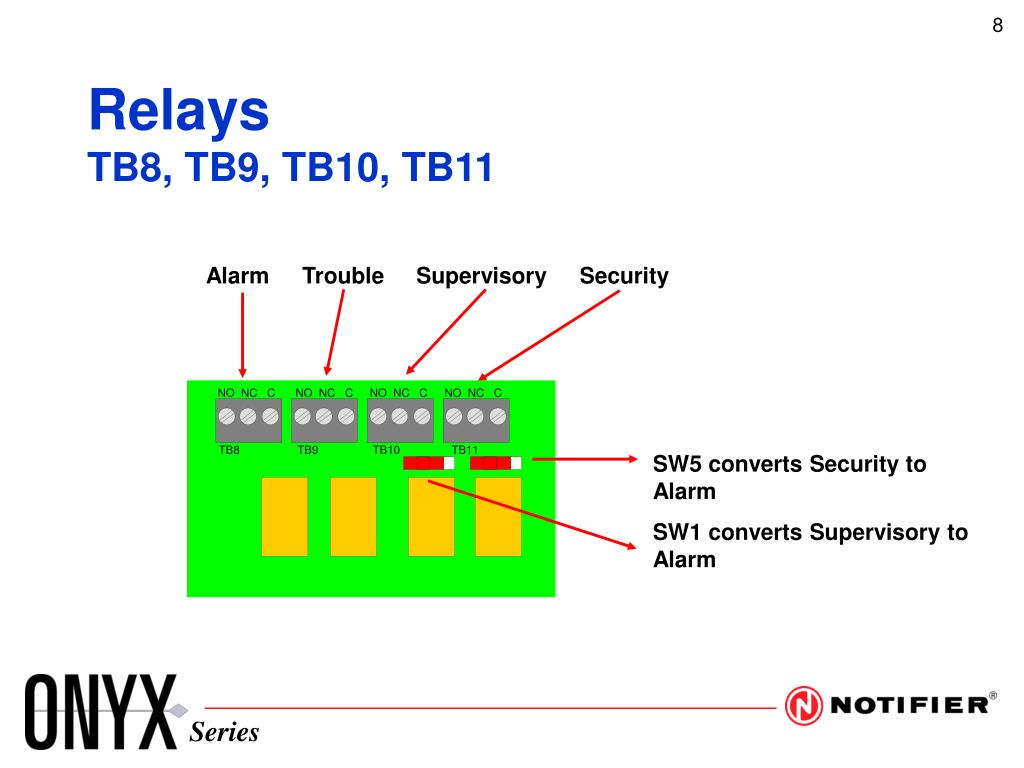 8

Relays
TB8, TB9, TB10, TB11

Alarm Trouble Supervisory Security

NO NC C NO NC C NO NC C NO NC C

TB8 TB9 TB10 TB11

SW5 converts Security to Alarm

SW1 converts Supervisory to Alarm

ONYX Series

NOTIFIER®